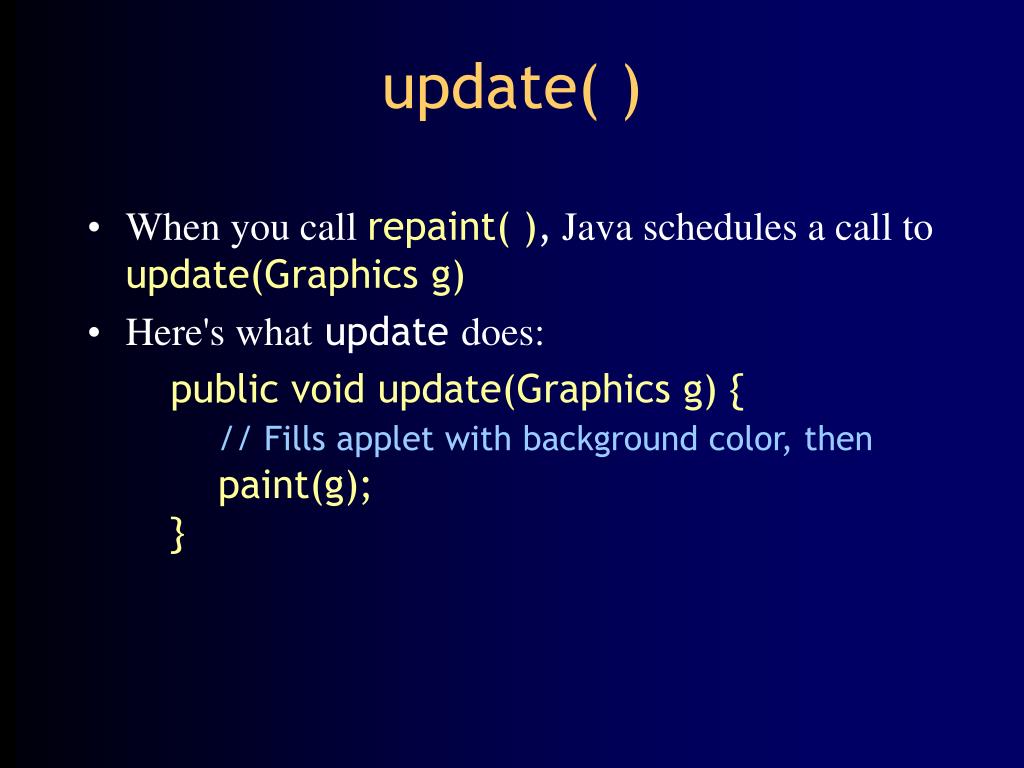 update( )

• When you call repaint( ), Java schedules a call to update(Graphics g)
• Here's what update does:

public void update(Graphics g) {
// Fills applet with background color, then
paint(g);
}